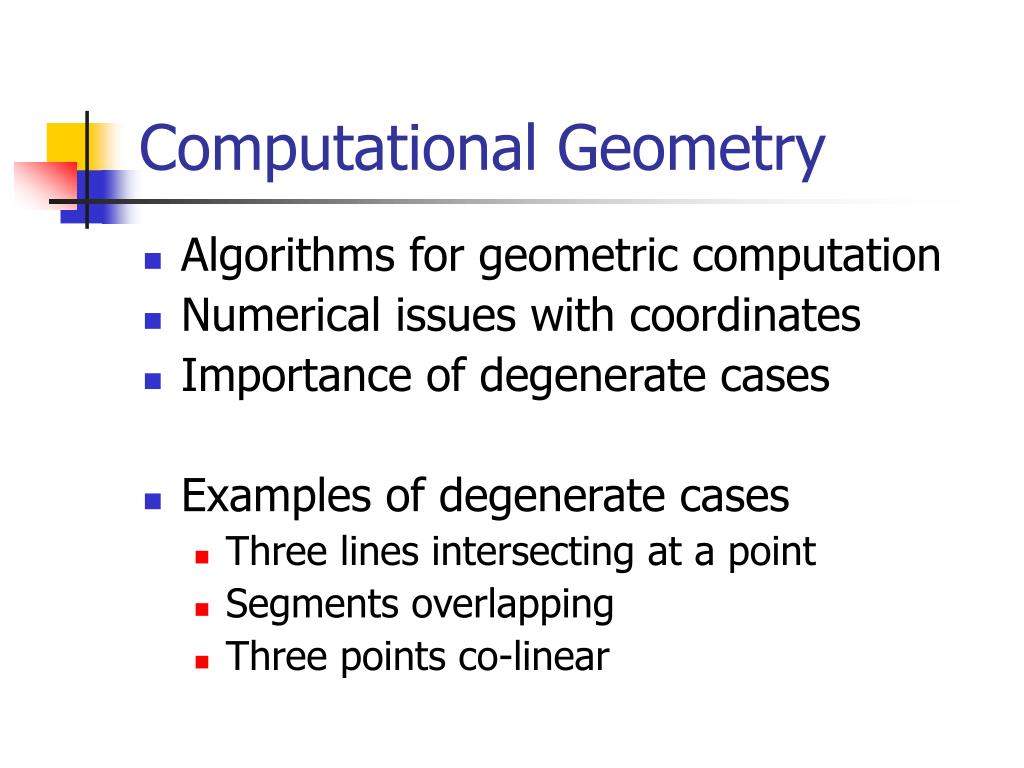 Computational Geometry

- Algorithms for geometric computation
- Numerical issues with coordinates
- Importance of degenerate cases

- Examples of degenerate cases
  - Three lines intersecting at a point
  - Segments overlapping
  - Three points co-linear